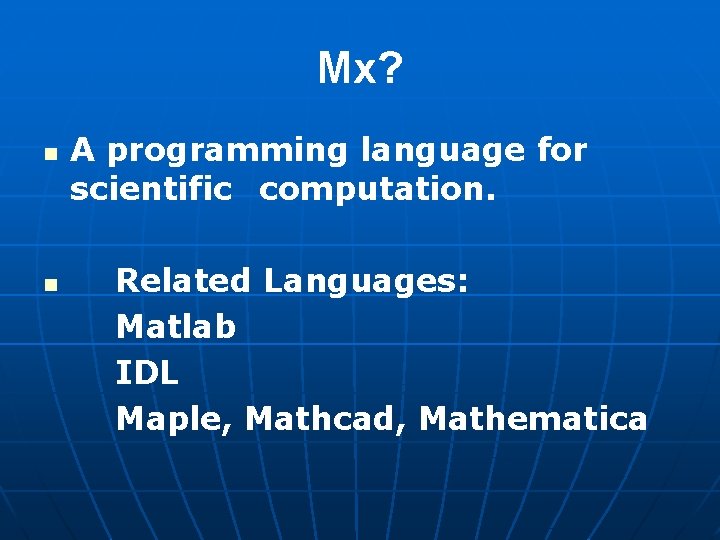 Mx?

A programming language for scientific computation.

Related Languages:
Matlab
IDL
Maple, Mathcad, Mathematica